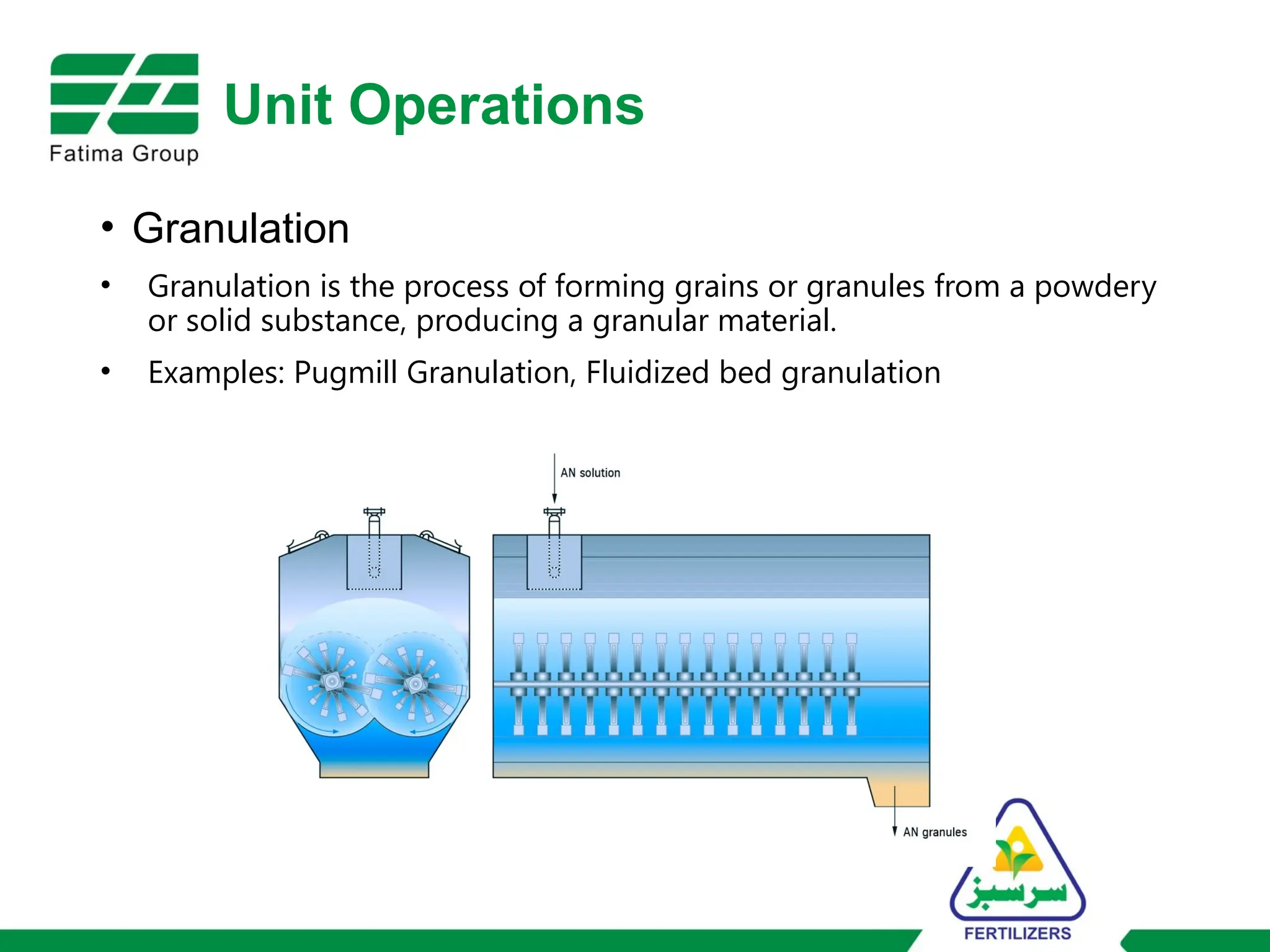 Fatima Group

Unit Operations

• Granulation

• Granulation is the process of forming grains or granules from a powdery or solid substance, producing a granular material.

• Examples: Pugmill Granulation, Fluidized bed granulation

AN solution

AN granules

سرسبز

FERTILIZERS